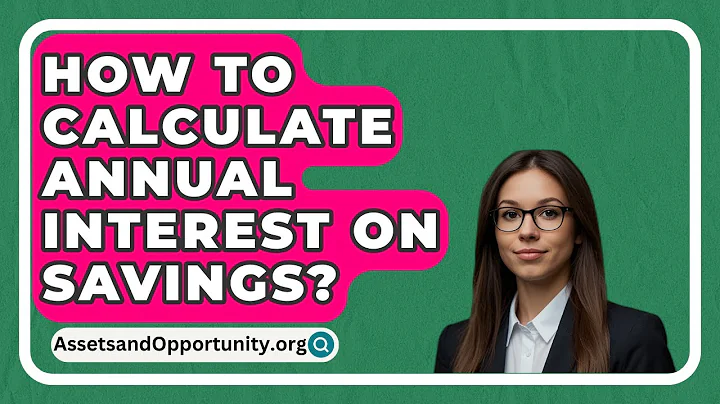 HOW TO CALCULATE ANNUAL INTEREST ON SAVINGS?

AssetsandOpportunity.org